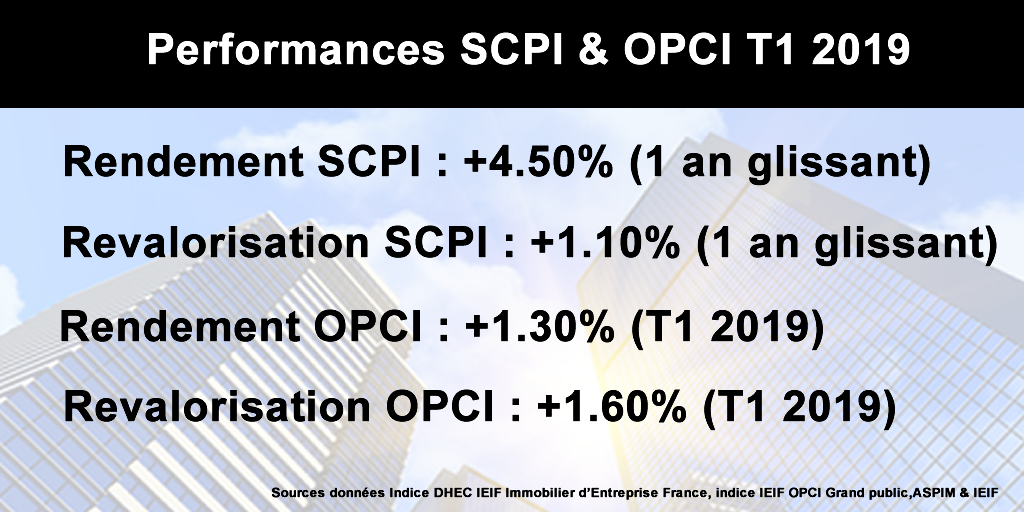 Performances SCPI & OPCI T1 2019

Rendement SCPI : +4.50% (1 an glissant)

Revalorisation SCPI : +1.10% (1 an glissant)

Rendement OPCI : +1.30% (T1 2019)

Revalorisation OPCI : +1.60% (T1 2019)

Sources données Indice DHEC IEIF Immobilier d'Entreprise France, indice IEIF OPCI Grand public,ASPIM & IEIF